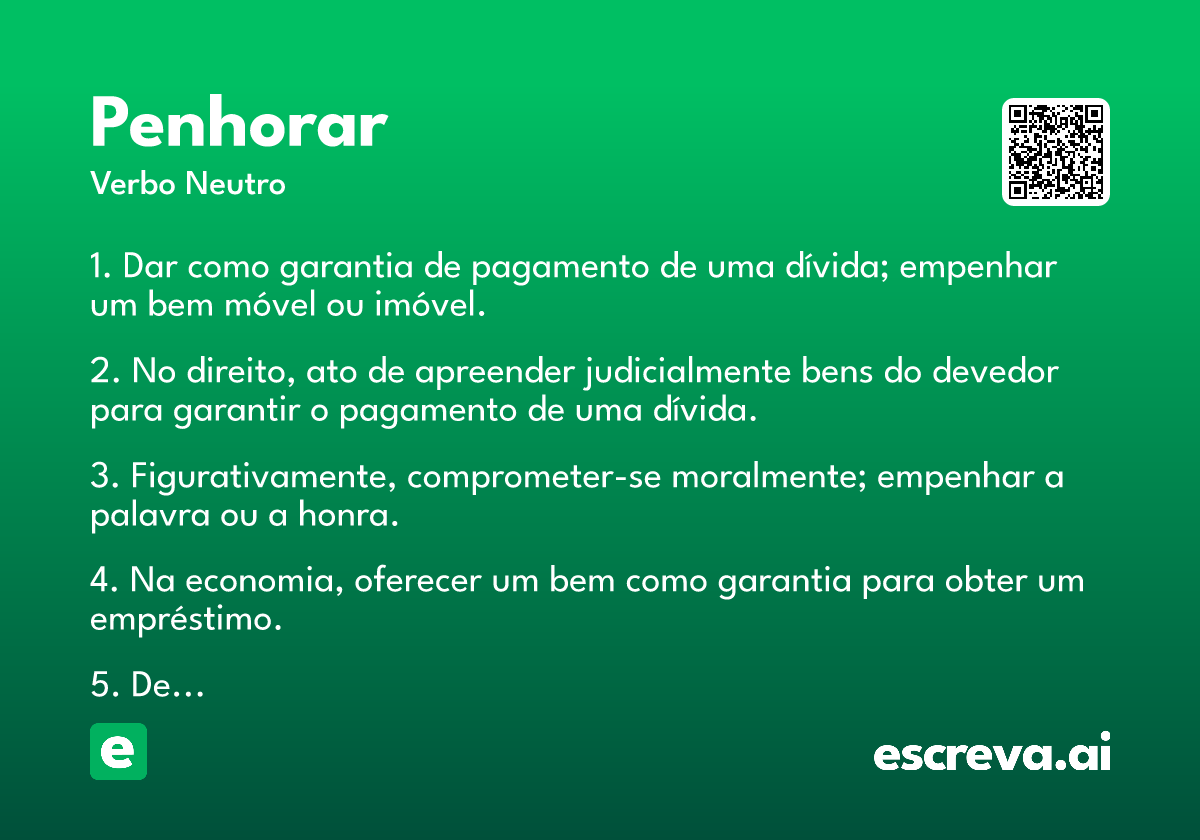 Penhorar
Verbo Neutro

1. Dar como garantia de pagamento de uma dívida; empenhar um bem móvel ou imóvel.

2. No direito, ato de apreender judicialmente bens do devedor para garantir o pagamento de uma dívida.

3. Figurativamente, comprometer-se moralmente; empenhar a palavra ou a honra.

4. Na economia, oferecer um bem como garantia para obter um empréstimo.

5. De…

e

escreva.ai